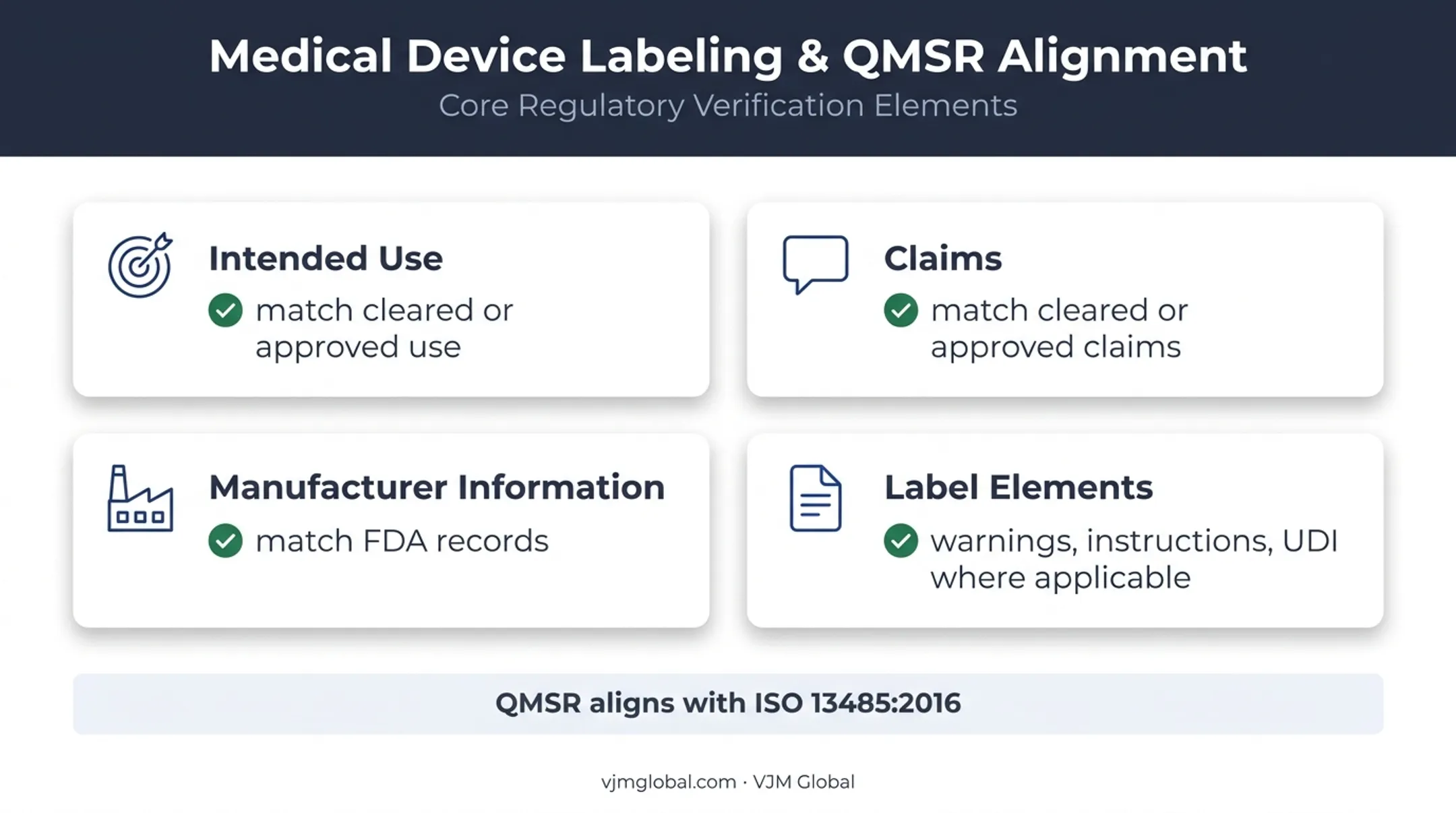 Medical Device Labeling & QMSR Alignment
Core Regulatory Verification Elements

Intended Use
✓ match cleared or approved use

Claims
✓ match cleared or approved claims

Manufacturer Information
✓ match FDA records

Label Elements
✓ warnings, instructions, UDI where applicable

QMSR aligns with ISO 13485:2016

vjmglobal.com · VJM Global